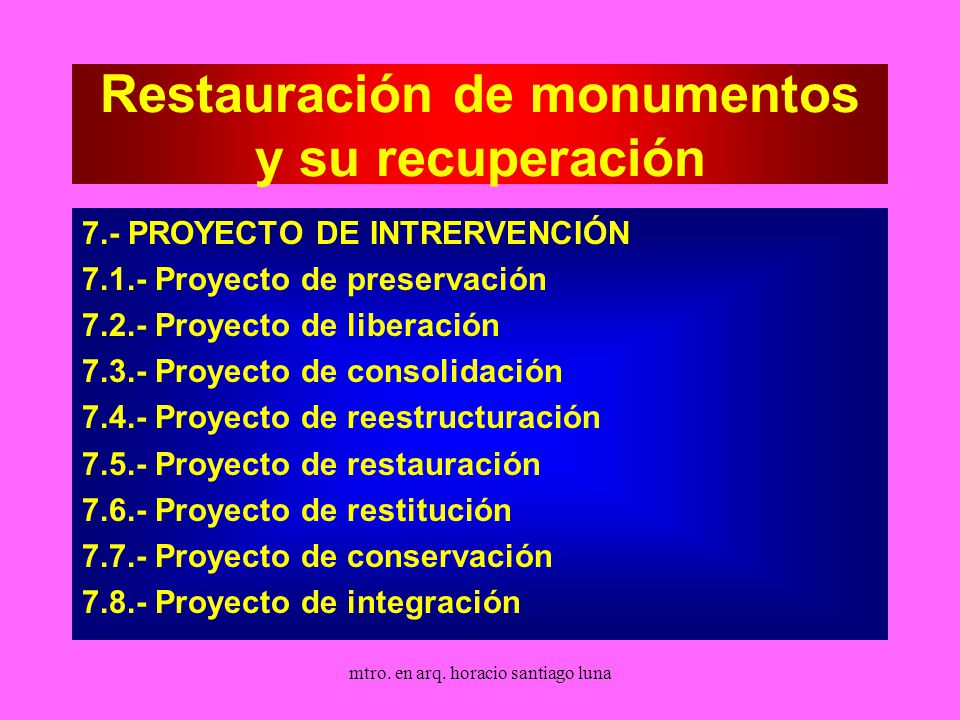 Restauración de monumentos y su recuperación

7.- PROYECTO DE INTRERVENCIÓN
7.1.- Proyecto de preservación
7.2.- Proyecto de liberación
7.3.- Proyecto de consolidación
7.4.- Proyecto de reestructuración
7.5.- Proyecto de restauración
7.6.- Proyecto de restitución
7.7.- Proyecto de conservación
7.8.- Proyecto de integración

mtro. en arq. horacio santiago luna